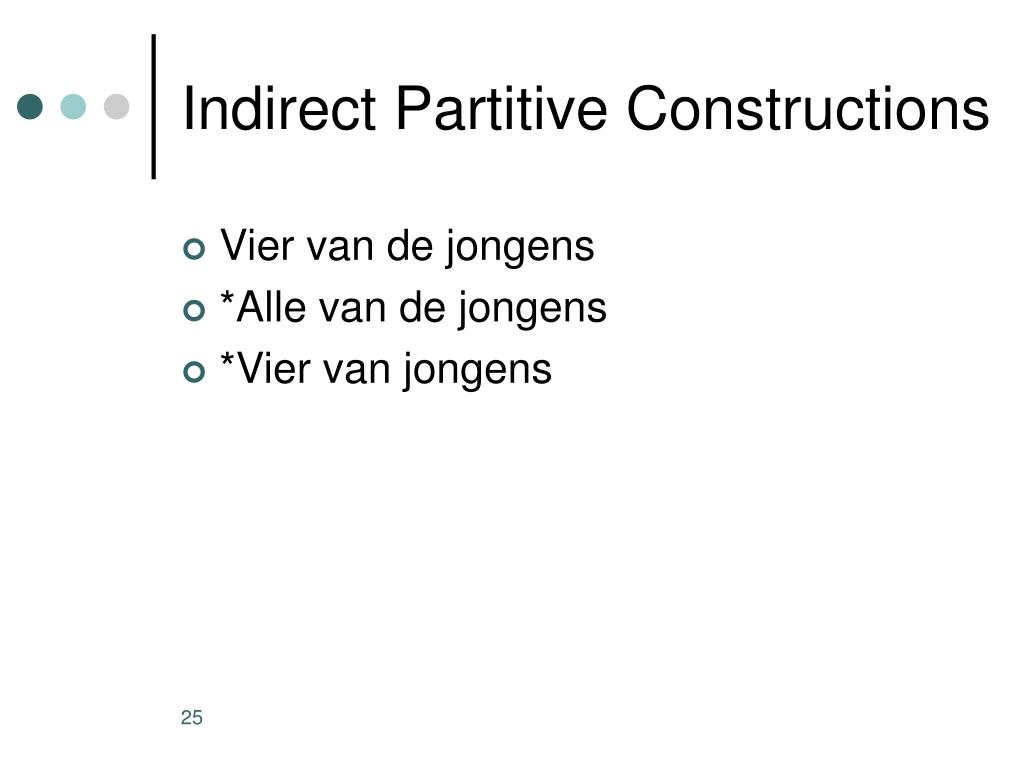 Indirect Partitive Constructions

Vier van de jongens
*Alle van de jongens
*Vier van jongens

25